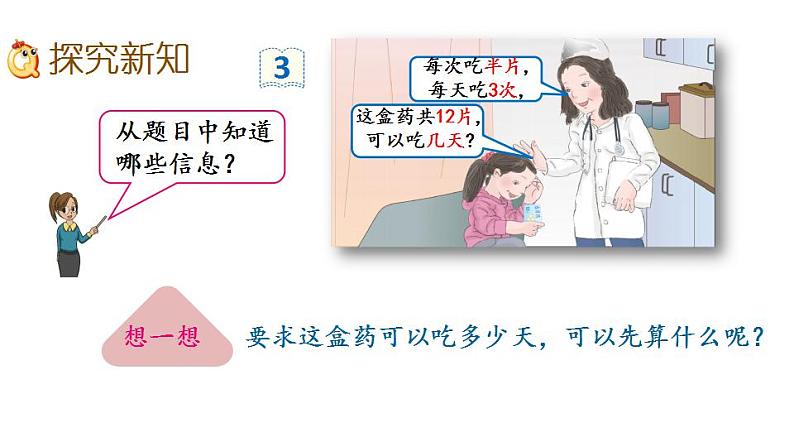 探究新知

3

每次吃半片，每天吃3次，

这盒药共12片，可以吃几天？

从题目中知道哪些信息？

想一想

要求这盒药可以吃多少天，可以先算什么呢？